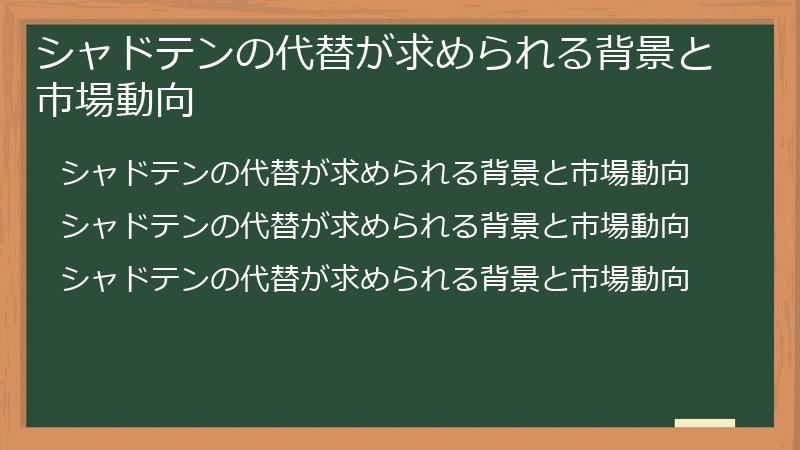 シャドテンの代替が求められる背景と市場動向

シャドテンの代替が求められる背景と市場動向

シャドテンの代替が求められる背景と市場動向

シャドテンの代替が求められる背景と市場動向